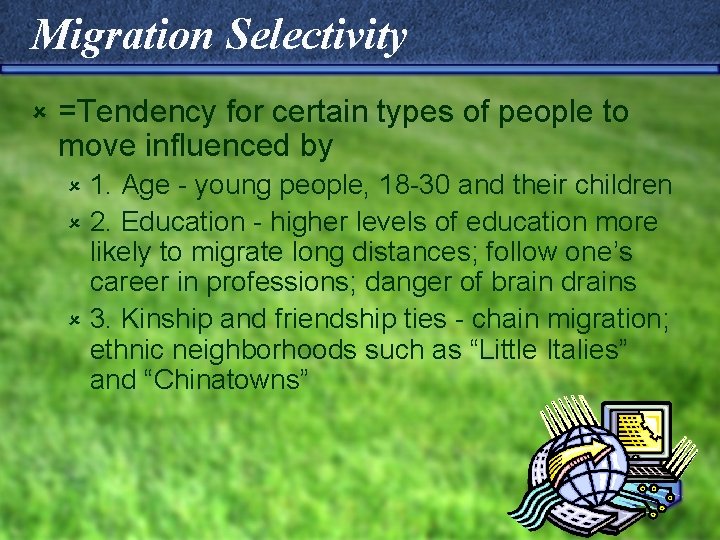 Migration Selectivity

=Tendency for certain types of people to move influenced by

1. Age - young people, 18-30 and their children

2. Education - higher levels of education more likely to migrate long distances; follow one's career in professions; danger of brain drains

3. Kinship and friendship ties - chain migration; ethnic neighborhoods such as "Little Italies" and "Chinatowns"